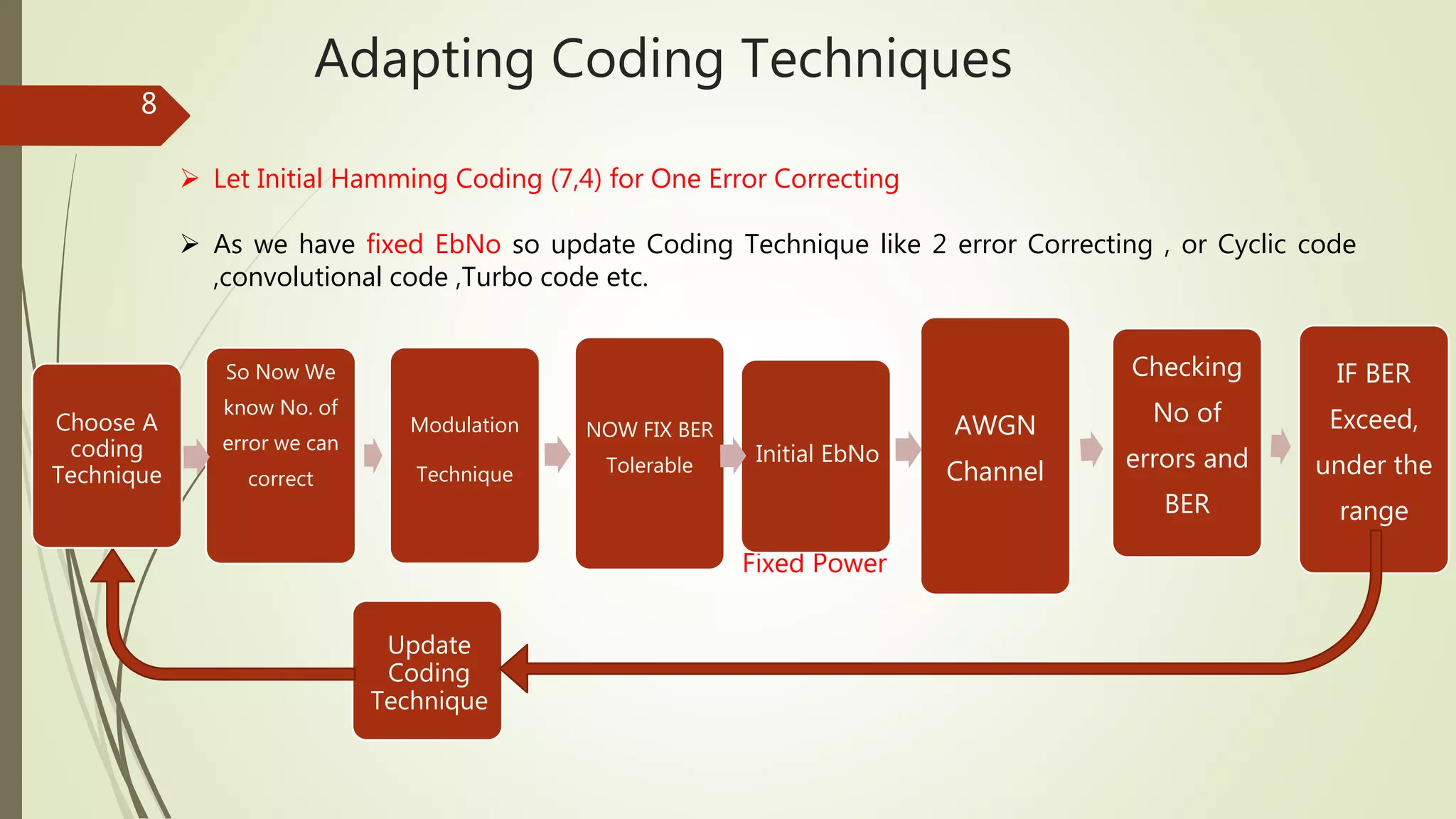 Adapting Coding Techniques

8

➢ Let Initial Hamming Coding (7,4) for One Error Correcting

➢ As we have fixed EbNo so update Coding Technique like 2 error Correcting , or Cyclic code ,convolutional code ,Turbo code etc.

Choose A coding Technique

So Now We know No. of error we can correct

Modulation Technique

NOW FIX BER Tolerable

Initial EbNo

Fixed Power

AWGN Channel

Checking No of errors and BER

IF BER Exceed, under the range

Update Coding Technique